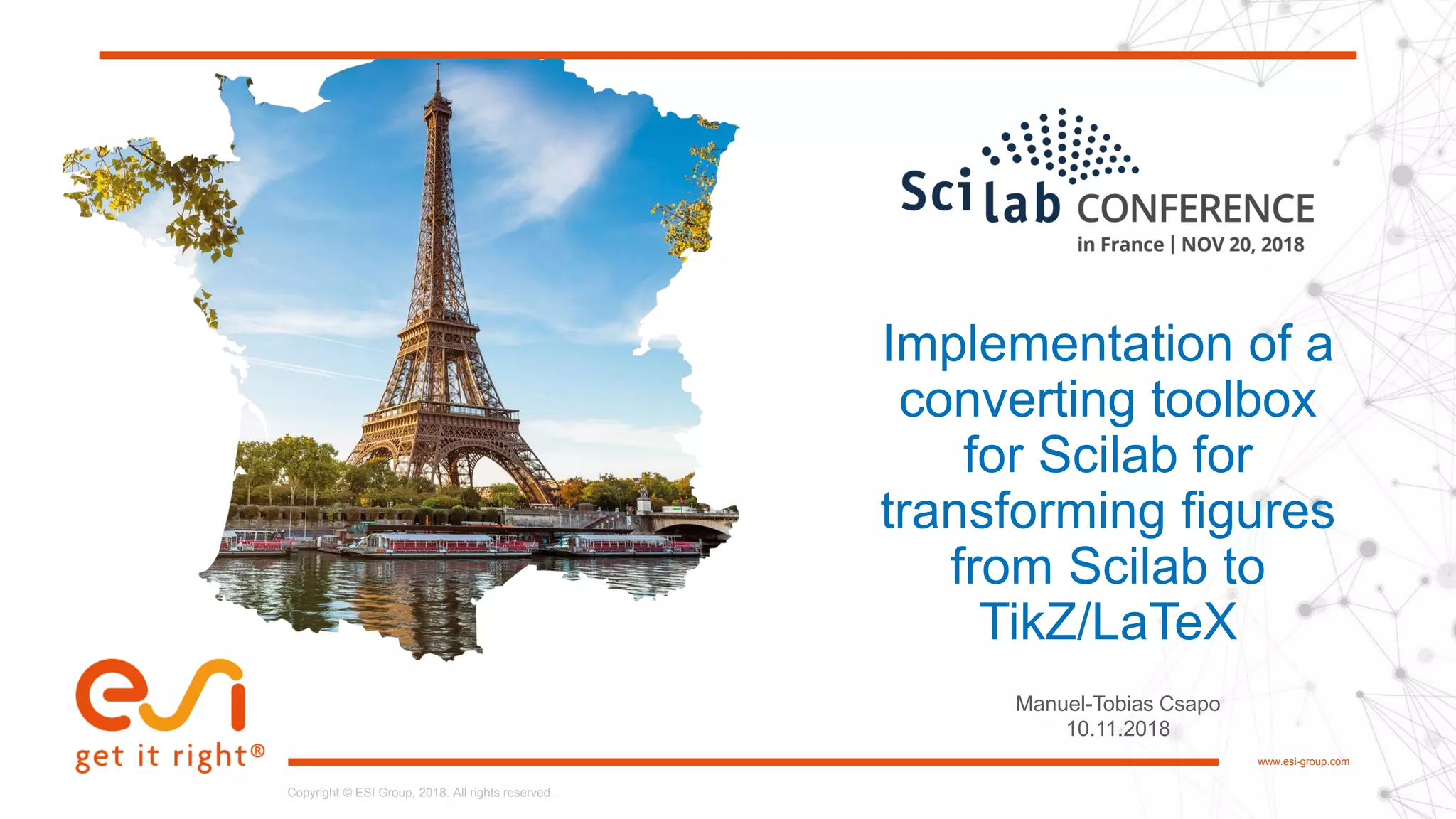 Scilab CONFERENCE
in France | NOV 20, 2018

Implementation of a converting toolbox for Scilab for transforming figures from Scilab to TikZ/LaTeX

Manuel-Tobias Csapo
10.11.2018

esi
get it right®

www.esi-group.com

Copyright © ESI Group, 2018. All rights reserved.